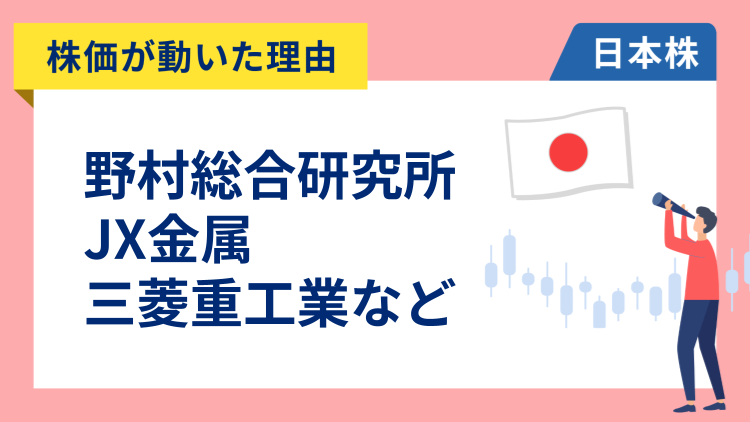 株価が動いた理由

日本株

野村総合研究所
JX金属
三菱重工業など